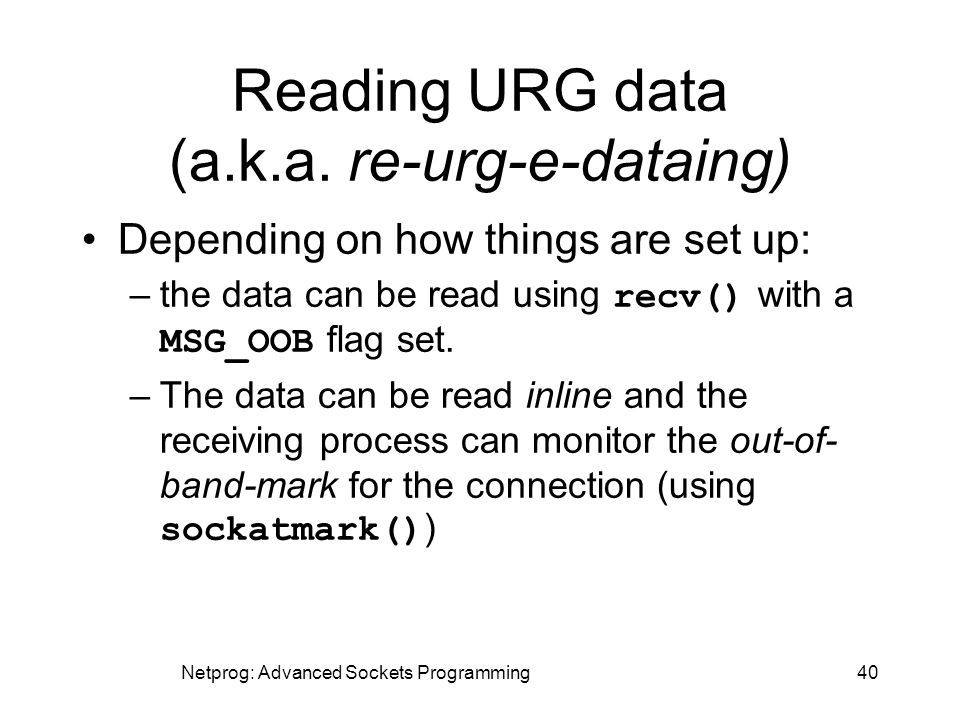 Reading URG data
(a.k.a. re-urg-e-dataing)

• Depending on how things are set up:

– the data can be read using recv() with a MSG_OOB flag set.

– The data can be read inline and the receiving process can monitor the out-of-band-mark for the connection (using sockatmark())

Netprog: Advanced Sockets Programming

40